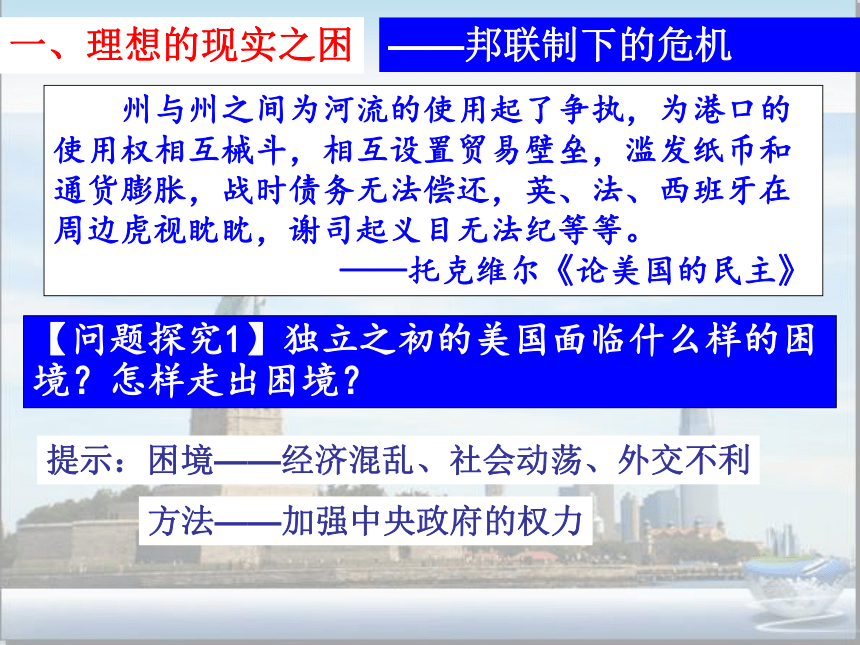 一、理想的现实之困 ——邦联制下的危机

州与州之间为河流的使用起了争执，为港口的使用权相互械斗，相互设置贸易壁垒，滥发纸币和通货膨胀，战时债务无法偿还，英、法、西班牙在周边虎视眈眈，谢司起义目无法纪等等。
——托克维尔《论美国的民主》

【问题探究1】独立之初的美国面临什么样的困境？怎样走出困境？

提示：困境——经济混乱、社会动荡、外交不利

方法——加强中央政府的权力